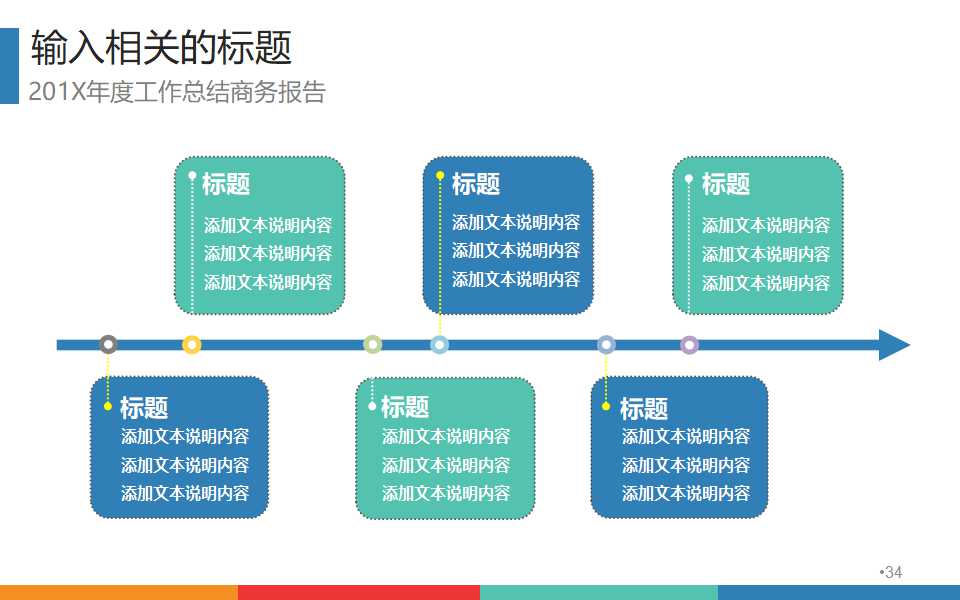 输入相关的标题
201X年度工作总结商务报告

标题
添加文本说明内容
添加文本说明内容
添加文本说明内容

标题
添加文本说明内容
添加文本说明内容
添加文本说明内容

标题
添加文本说明内容
添加文本说明内容
添加文本说明内容

标题
添加文本说明内容
添加文本说明内容
添加文本说明内容

标题
添加文本说明内容
添加文本说明内容
添加文本说明内容

标题
添加文本说明内容
添加文本说明内容
添加文本说明内容

•34